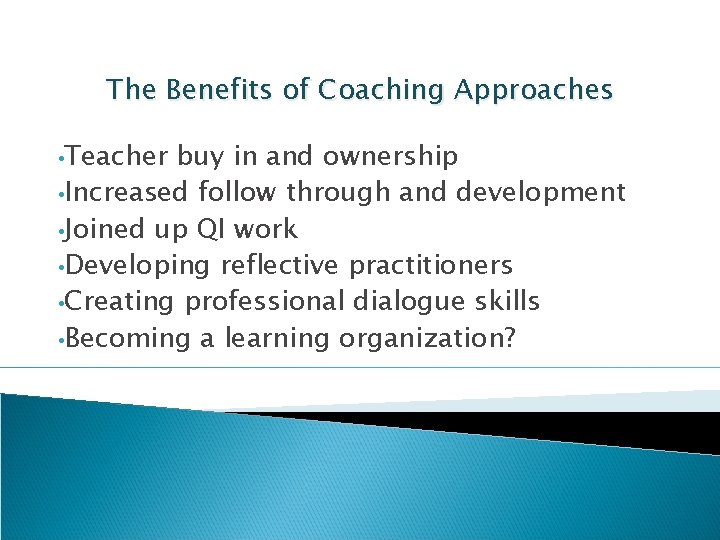 The Benefits of Coaching Approaches

•Teacher buy in and ownership
•Increased follow through and development
•Joined up QI work
•Developing reflective practitioners
•Creating professional dialogue skills
•Becoming a learning organization?